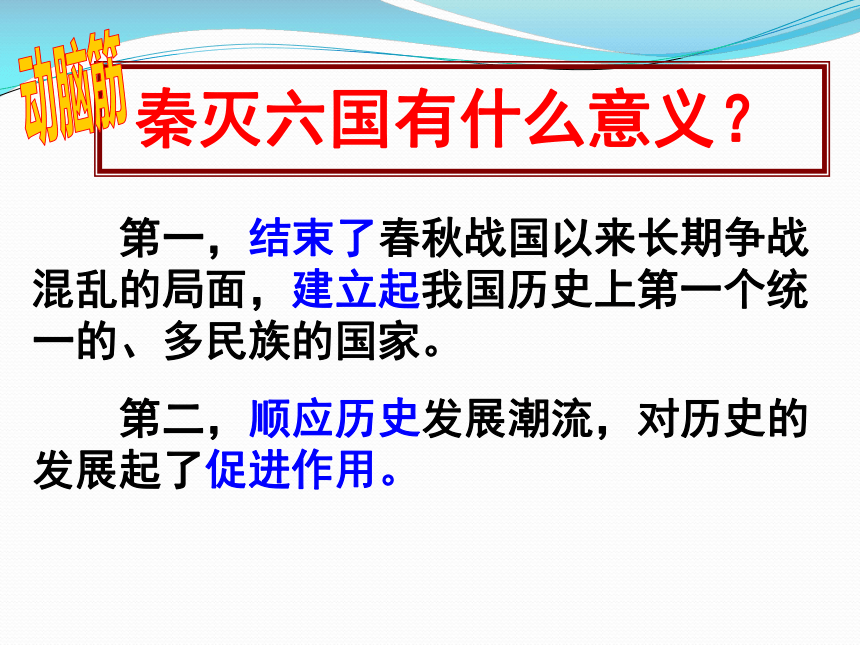 动脑筋

秦灭六国有什么意义？

第一，结束了春秋战国以来长期争战混乱的局面，建立起我国历史上第一个统一的、多民族的国家。

第二，顺应历史发展潮流，对历史的发展起了促进作用。